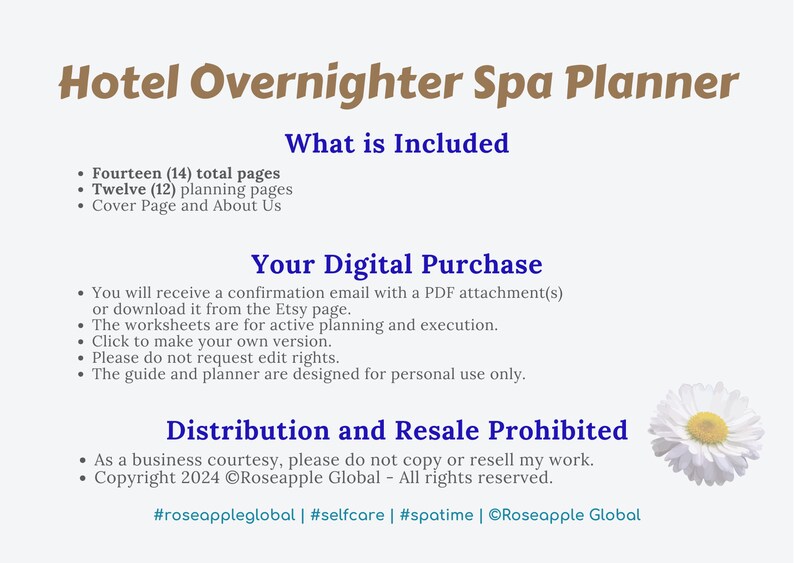 Hotel Overnighter Spa Planner

What is Included

- Fourteen (14) total pages
- Twelve (12) planning pages
- Cover Page and About Us

Your Digital Purchase

- You will receive a confirmation email with a PDF attachment(s) or download it from the Etsy page.
- The worksheets are for active planning and execution.
- Click to make your own version.
- Please do not request edit rights.
- The guide and planner are designed for personal use only.

Distribution and Resale Prohibited

- As a business courtesy, please do not copy or resell my work.
- Copyright 2024 ©Roseapple Global - All rights reserved.

#roseappleglobal | #selfcare | #spatime | ©Roseapple Global